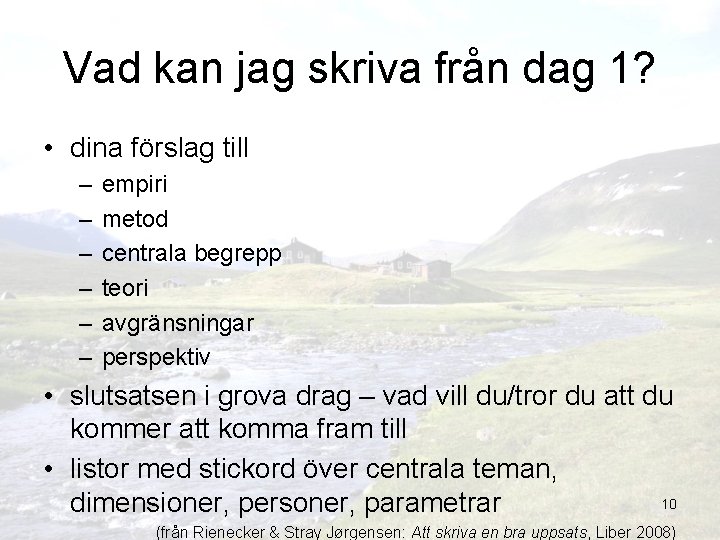 Vad kan jag skriva från dag 1?

• dina förslag till
– empiri
– metod
– centrala begrepp
– teori
– avgränsningar
– perspektiv
• slutsatsen i grova drag – vad vill du/tror du att du kommer att komma fram till
• listor med stickord över centrala teman, dimensioner, personer, parametrar

10

(från Rienecker & Stray Jørgensen: Att skriva en bra uppsats, Liber 2008)